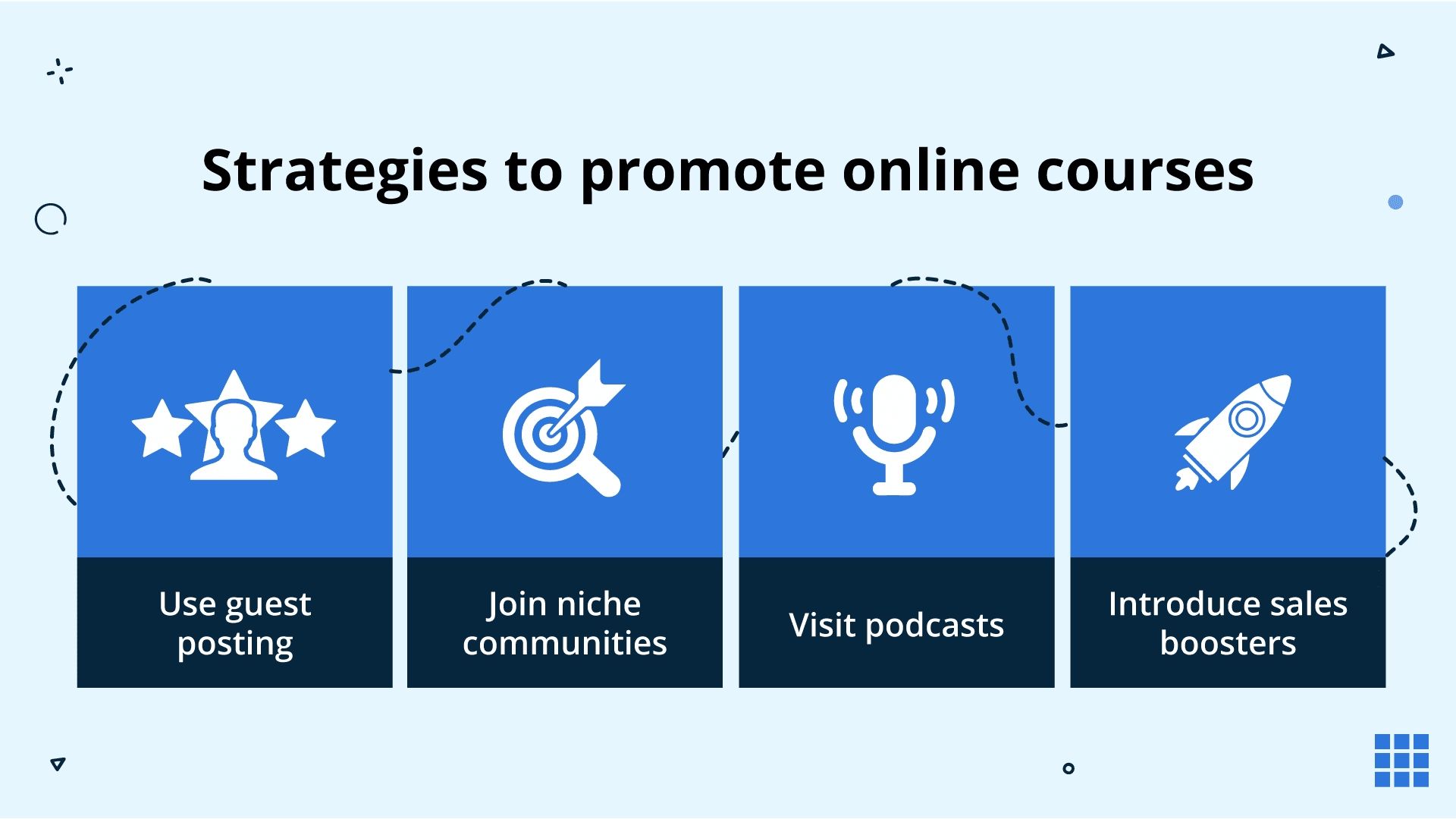 Strategies to promote online courses

Use guest posting

Join niche communities

Visit podcasts

Introduce sales boosters